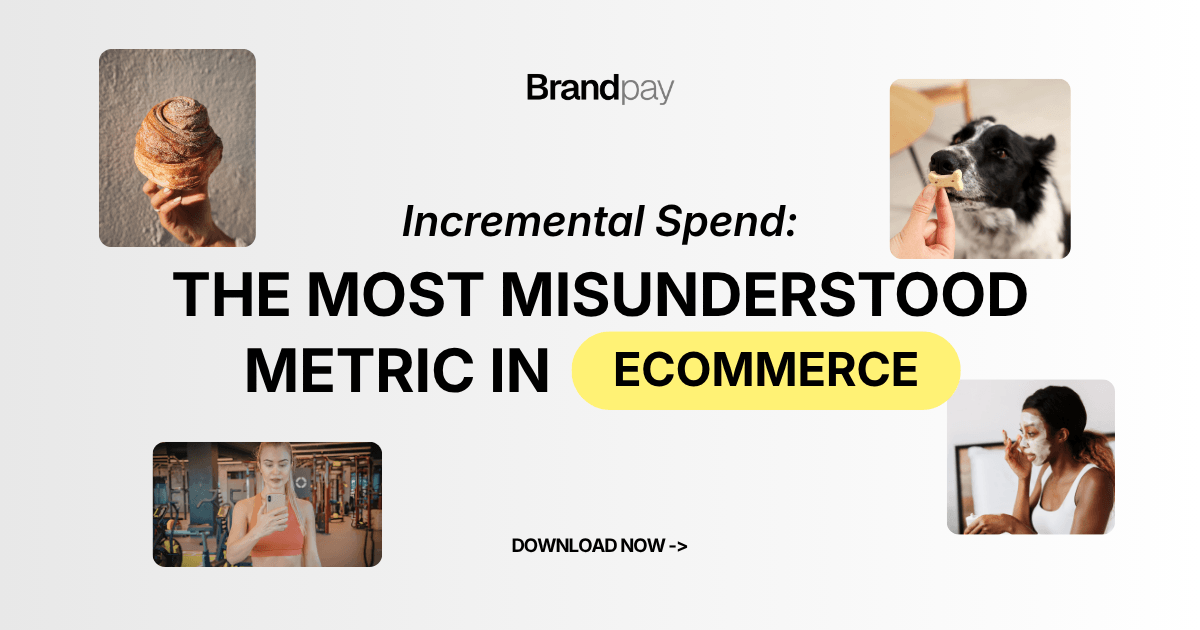 Brandpay

Incremental Spend:

THE MOST MISUNDERSTOOD METRIC IN ECOMMERCE

DOWNLOAD NOW ->